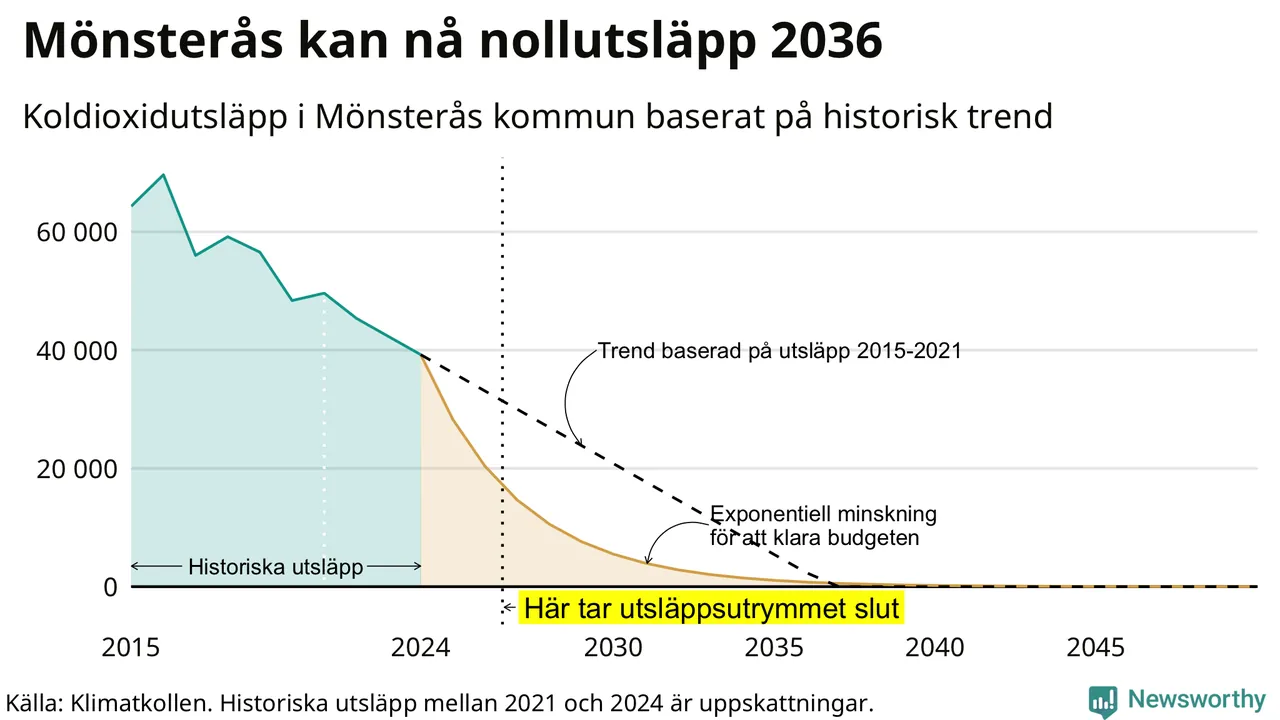 Mönsterås kan nå nollutsläpp 2036

Koldioxidutsläpp i Mönsterås kommun baserat på historisk trend

60 000
40 000
20 000
0

Trend baserad på utsläpp 2015-2021

Exponentiell minskning för att klara budgeten

Historiska utsläpp

Här tar utsläppsutrymmet slut

2015
2024
2030
2035
2040
2045

Källa: Klimatkollen. Historiska utsläpp mellan 2021 och 2024 är uppskattningar.

Newsworthy